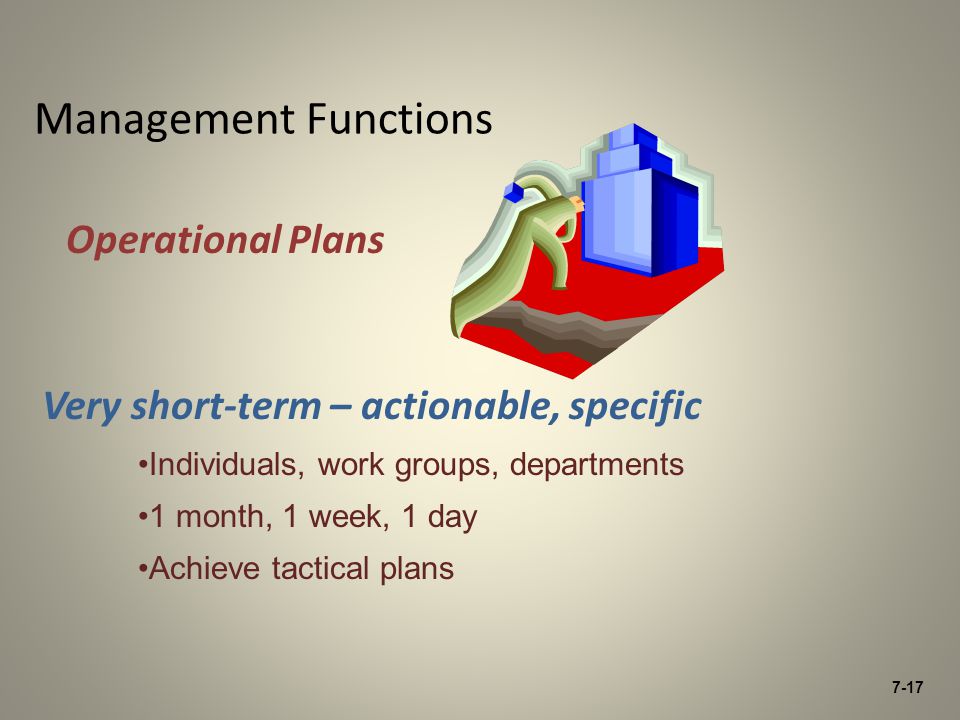 Management Functions

Operational Plans

Very short-term – actionable, specific

•Individuals, work groups, departments

•1 month, 1 week, 1 day

•Achieve tactical plans

7-17